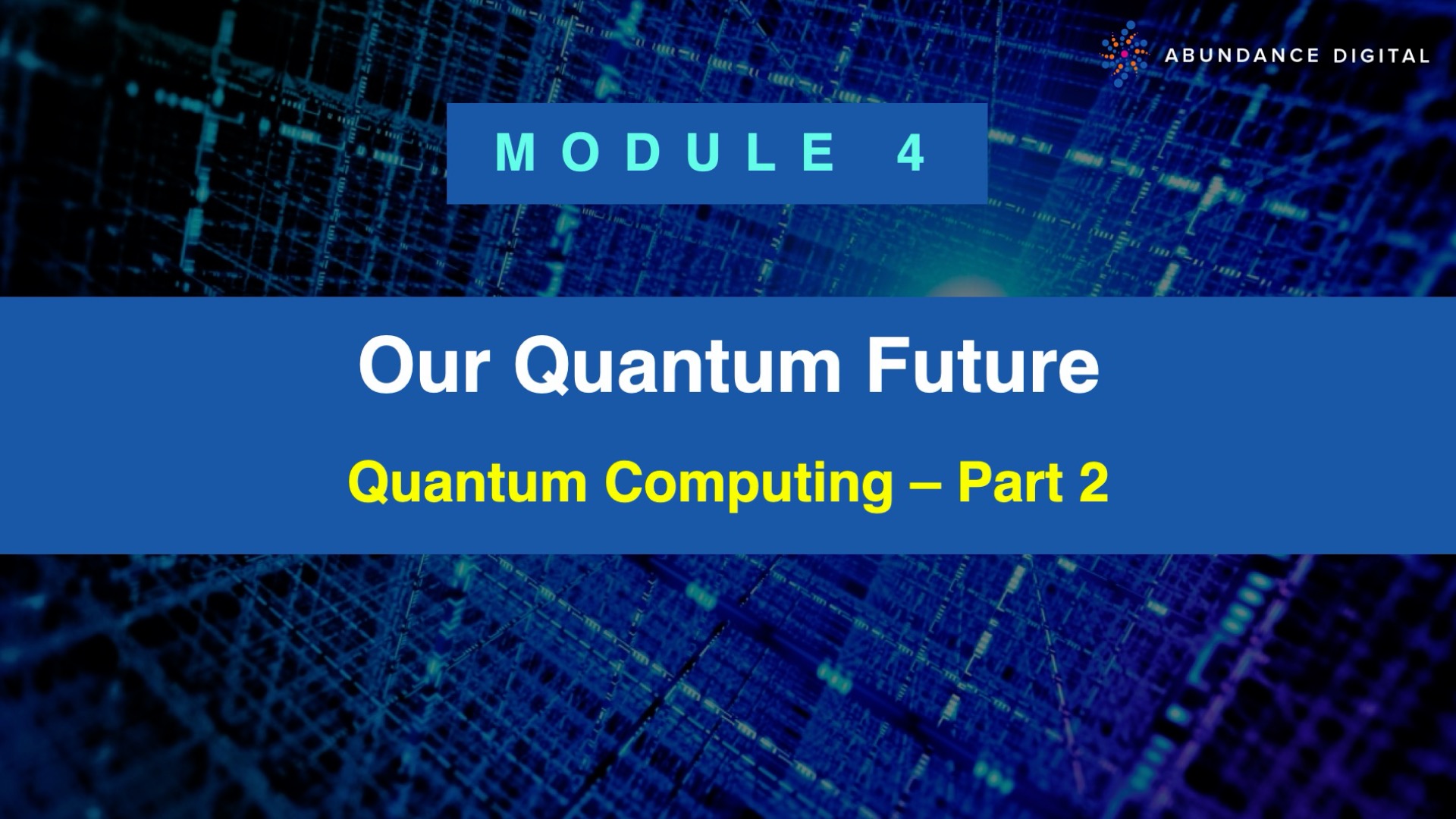 ABUNDANCE DIGITAL

MODULE 4

Our Quantum Future

Quantum Computing – Part 2